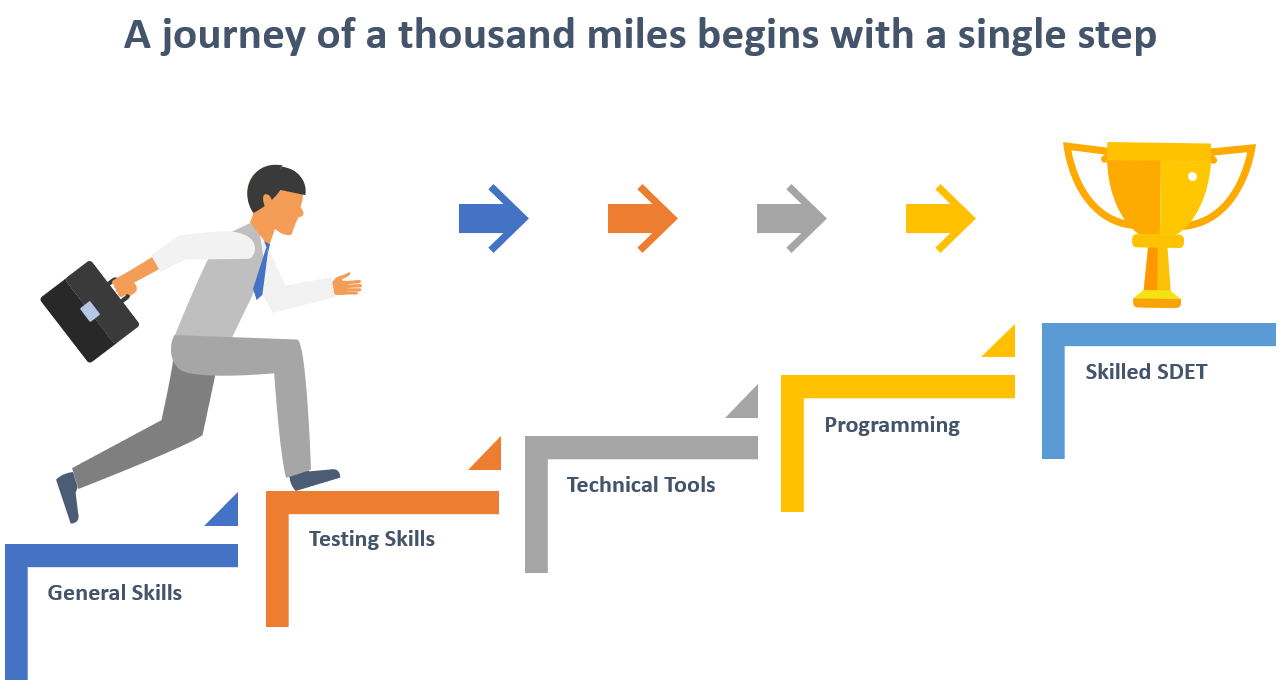 A journey of a thousand miles begins with a single step

General Skills

Testing Skills

Technical Tools

Programming

Skilled SDET